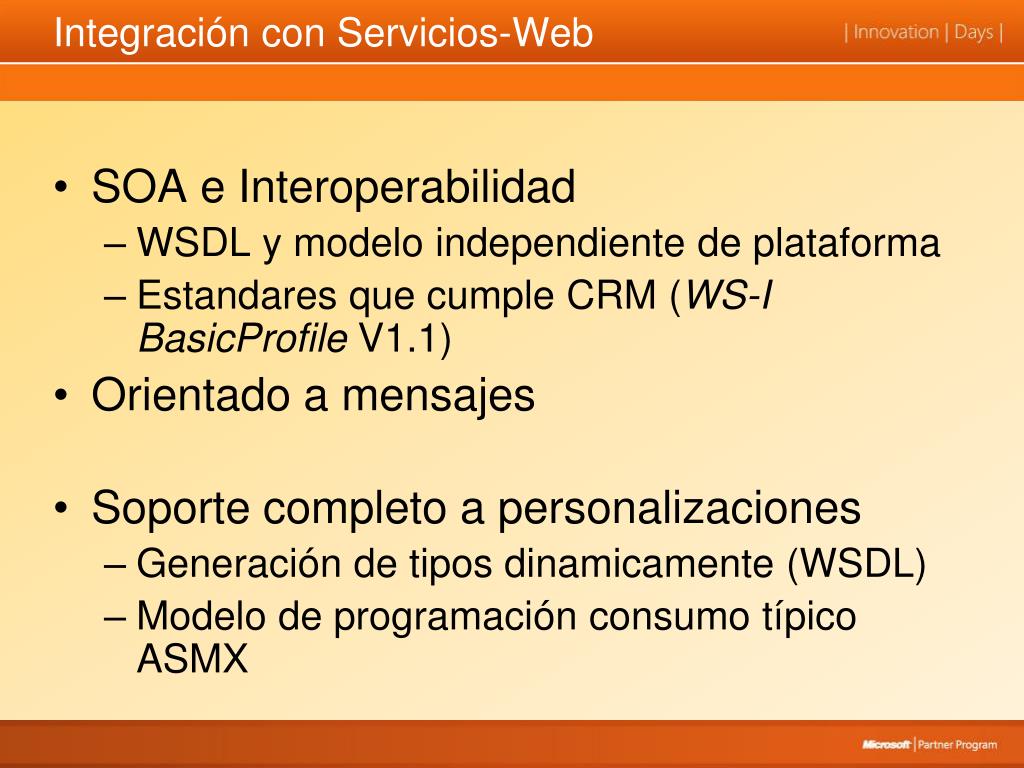 Integración con Servicios-Web

| Innovation | Days |

• SOA e Interoperabilidad
– WSDL y modelo independiente de plataforma
– Estandares que cumple CRM (WS-I BasicProfile V1.1)
• Orientado a mensajes

• Soporte completo a personalizaciones
– Generación de tipos dinamicamente (WSDL)
– Modelo de programación consumo típico ASMX

Microsoft | Partner Program